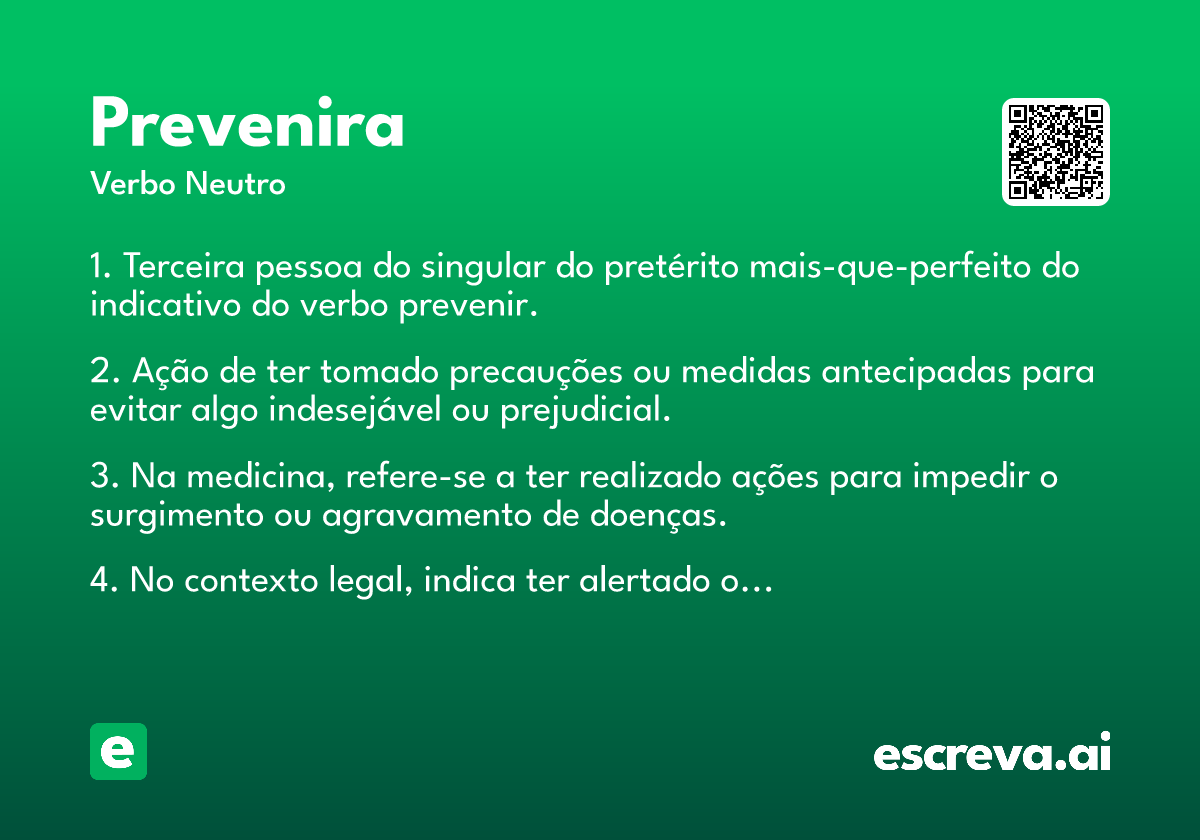 Prevenira
Verbo Neutro

1. Terceira pessoa do singular do pretérito mais-que-perfeito do indicativo do verbo prevenir.

2. Ação de ter tomado precauções ou medidas antecipadas para evitar algo indesejável ou prejudicial.

3. Na medicina, refere-se a ter realizado ações para impedir o surgimento ou agravamento de doenças.

4. No contexto legal, indica ter alertado o...

e

escreva.ai